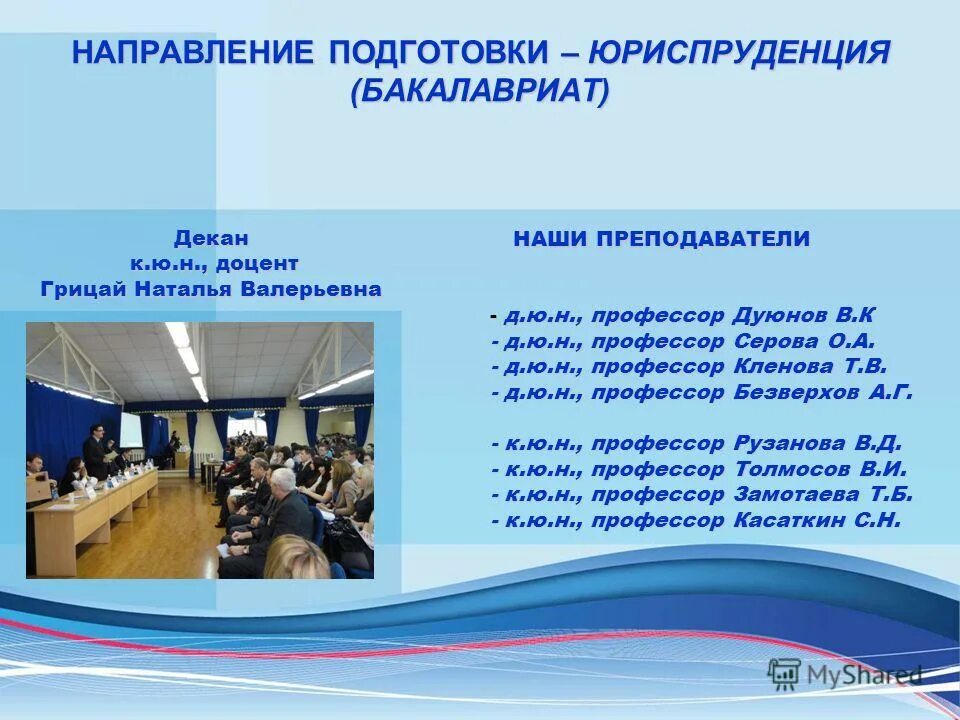 НАПРАВЛЕНИЕ ПОДГОТОВКИ – ЮРИСПРУДЕНЦИЯ (БАКАЛАВРИАТ)

Декан
к.ю.н., доцент
Грицай Наталья Валерьевна

НАШИ ПРЕПОДАВАТЕЛИ

- д.ю.н., профессор Дуюнов В.К
- д.ю.н., профессор Серова О.А.
- д.ю.н., профессор Кленова Т.В.
- д.ю.н., профессор Безверхов А.Г.

- к.ю.н., профессор Рузанова В.Д.
- к.ю.н., профессор Толмосов В.И.
- к.ю.н., профессор Замотаева Т.Б.
- к.ю.н., профессор Касаткин С.Н.

MyShared